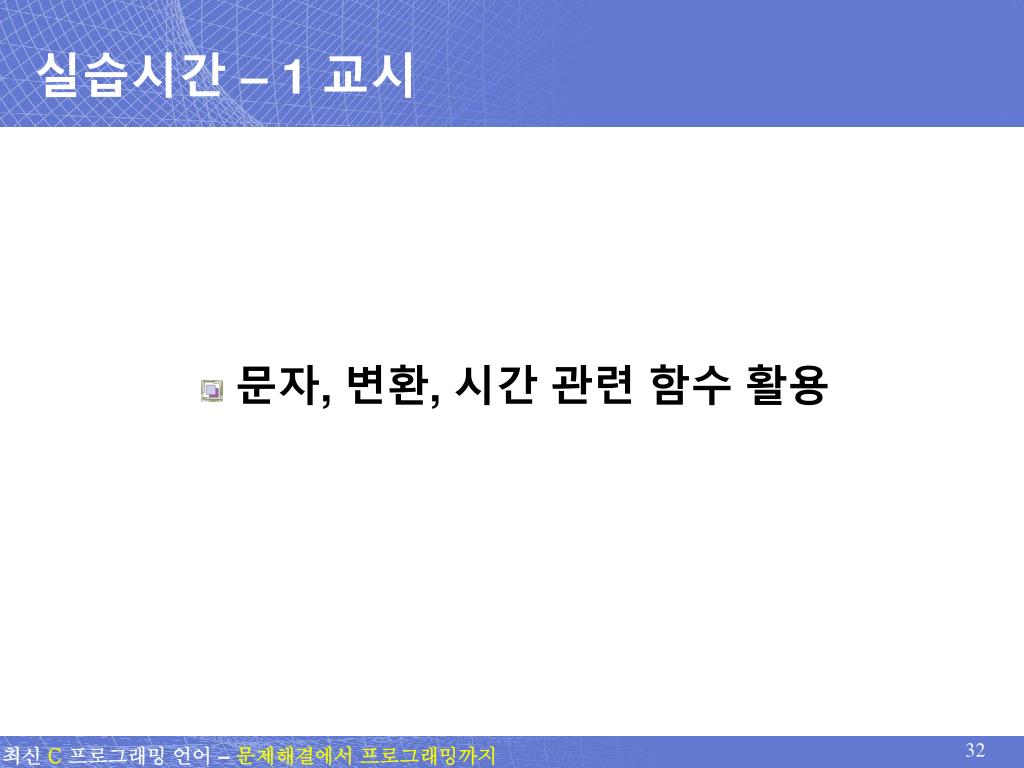 실습시간 – 1 교시

문자, 변환, 시간 관련 함수 활용

최신 C 프로그래밍 언어 – 문제해결에서 프로그래밍까지

32